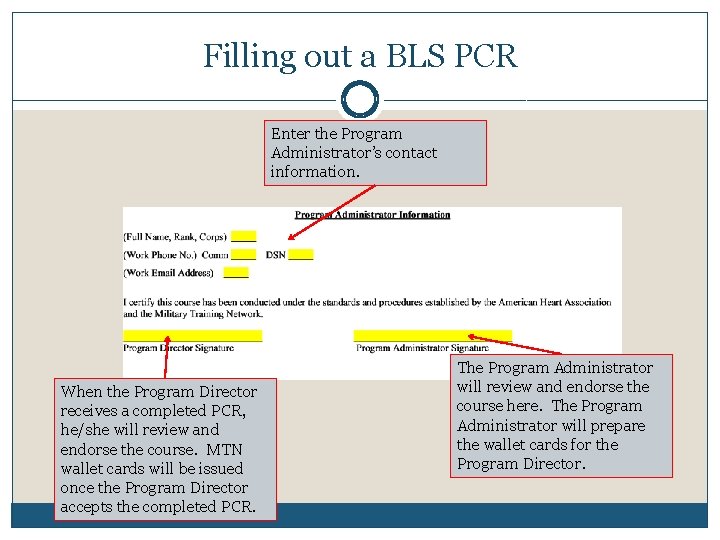 Filling out a BLS PCR

Enter the Program Administrator's contact information.

Program Administrator Information

(Full Name, Rank, Corps)

(Work Phone No.) Comm DSN

(Work Email Address)

I certify this course has been conducted under the standards and procedures established by the American Heart Association and the Military Training Network.

Program Director Signature

Program Administrator Signature

When the Program Director receives a completed PCR, he/she will review and endorse the course. MTN wallet cards will be issued once the Program Director accepts the completed PCR.

The Program Administrator will review and endorse the course here. The Program Administrator will prepare the wallet cards for the Program Director.